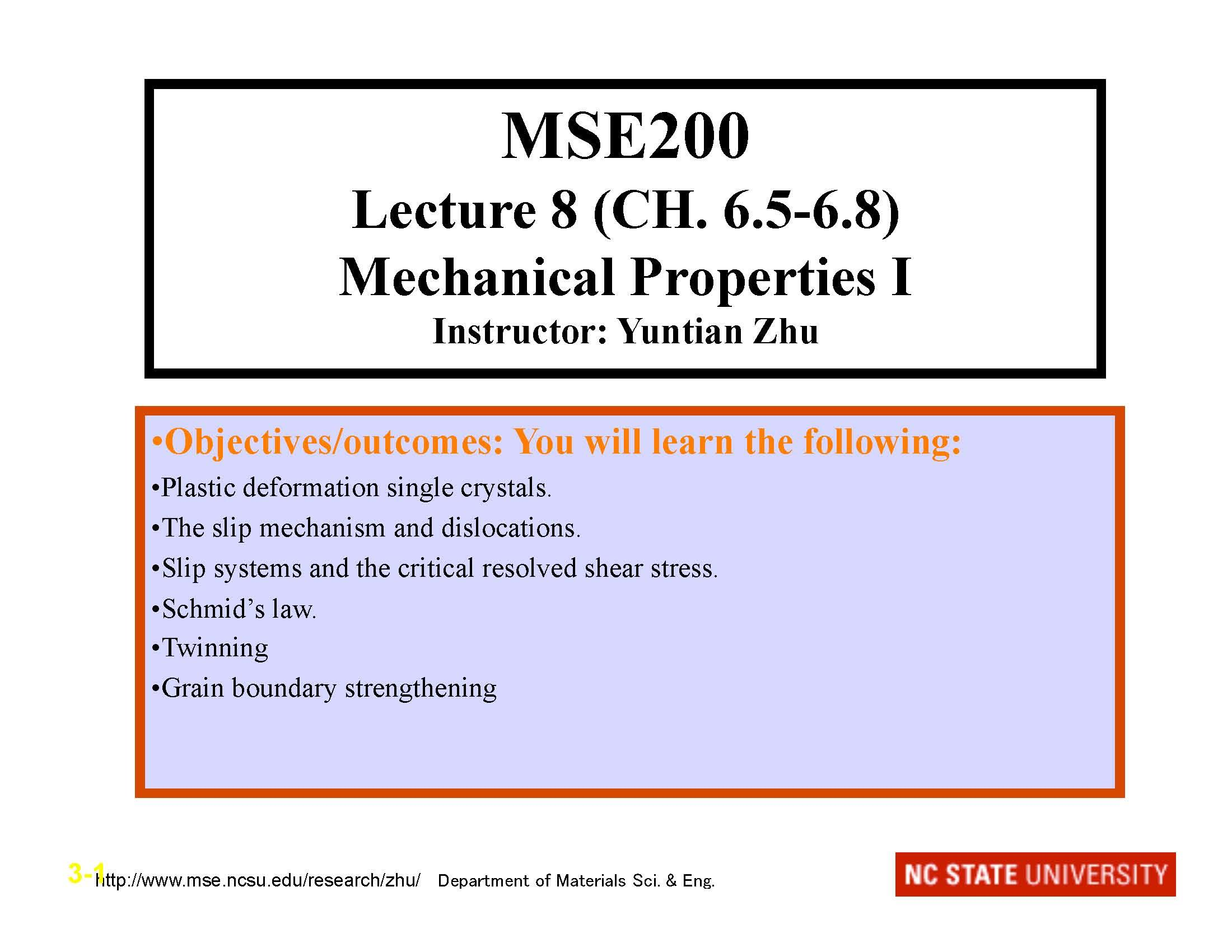 MSE200
Lecture 8 (CH. 6.5-6.8)
Mechanical Properties I
Instructor: Yuntian Zhu

•Objectives/outcomes: You will learn the following:
•Plastic deformation single crystals.
•The slip mechanism and dislocations.
•Slip systems and the critical resolved shear stress.
•Schmid's law.
•Twinning
•Grain boundary strengthening

3-1 http://www.mse.ncsu.edu/research/zhu/ Department of Materials Sci. & Eng.

NC STATE UNIVERSITY